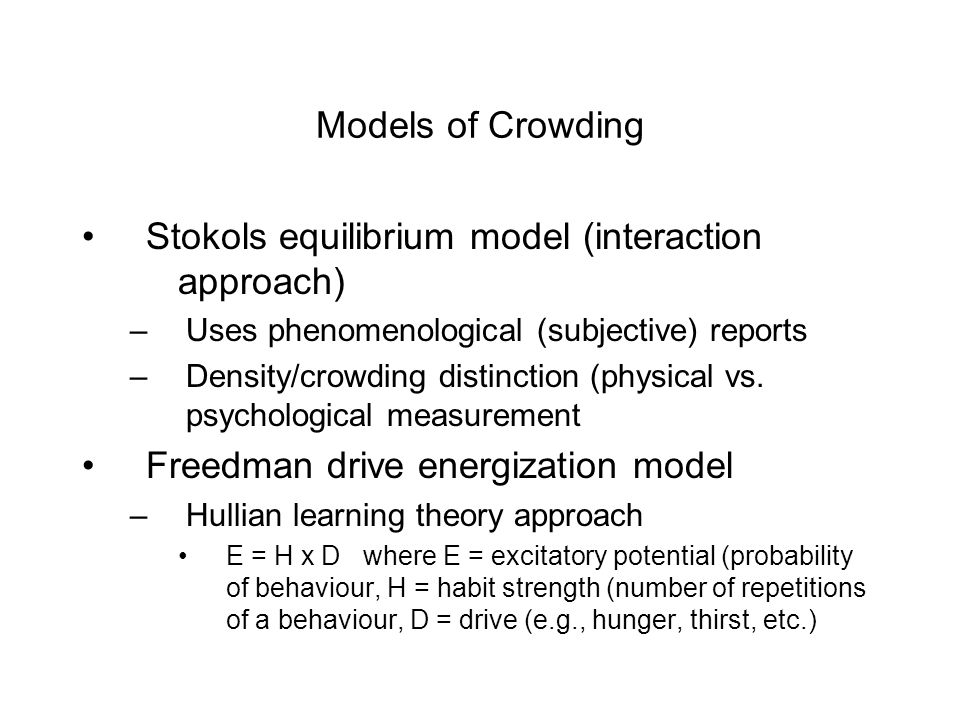 Models of Crowding

• Stokols equilibrium model (interaction approach)
– Uses phenomenological (subjective) reports
– Density/crowding distinction (physical vs. psychological measurement
• Freedman drive energization model
– Hullian learning theory approach
• E = H x D where E = excitatory potential (probability of behaviour, H = habit strength (number of repetitions of a behaviour, D = drive (e.g., hunger, thirst, etc.)